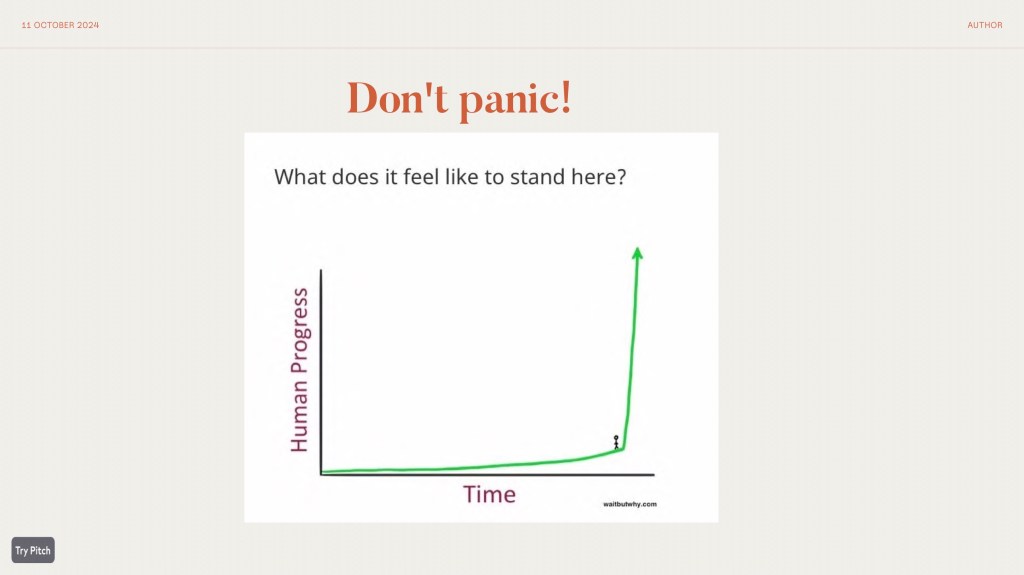 11 OCTOBER 2024

AUTHOR

Don't panic!

What does it feel like to stand here?

Human Progress

Time

waitbutwhy.com

Try Pitch